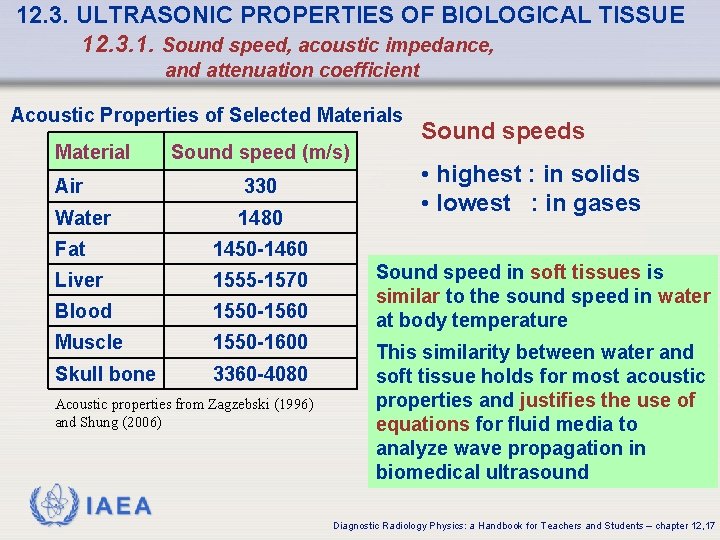 12.3. ULTRASONIC PROPERTIES OF BIOLOGICAL TISSUE

12.3.1. Sound speed, acoustic impedance, and attenuation coefficient

Acoustic Properties of Selected Materials

| Material | Sound speed (m/s) |
|---|---|
| Air | 330 |
| Water | 1480 |
| Fat | 1450-1460 |
| Liver | 1555-1570 |
| Blood | 1550-1560 |
| Muscle | 1550-1600 |
| Skull bone | 3360-4080 |

Acoustic properties from Zagzebski (1996) and Shung (2006)

Sound speeds

• highest : in solids
• lowest : in gases

Sound speed in soft tissues is similar to the sound speed in water at body temperature

This similarity between water and soft tissue holds for most acoustic properties and justifies the use of equations for fluid media to analyze wave propagation in biomedical ultrasound

IAEA

Diagnostic Radiology Physics: a Handbook for Teachers and Students – chapter 12,17